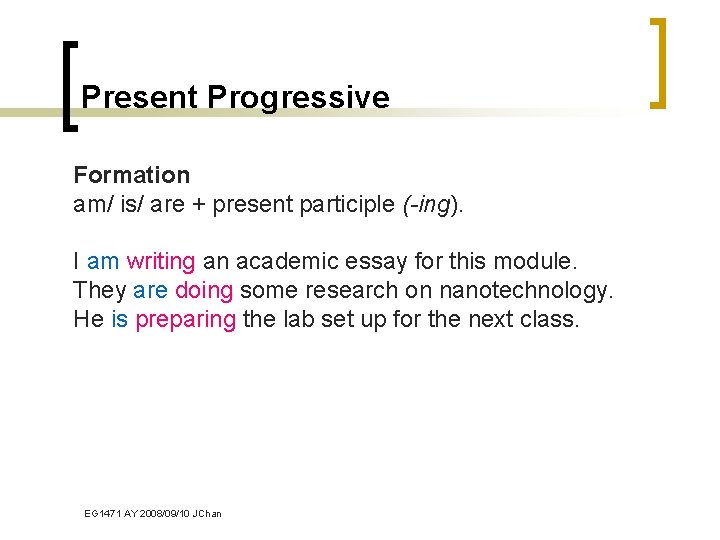 Present Progressive

Formation
am/ is/ are + present participle (-ing).

I am writing an academic essay for this module.
They are doing some research on nanotechnology.
He is preparing the lab set up for the next class.

EG1471 AY 2008/09/10 JChan